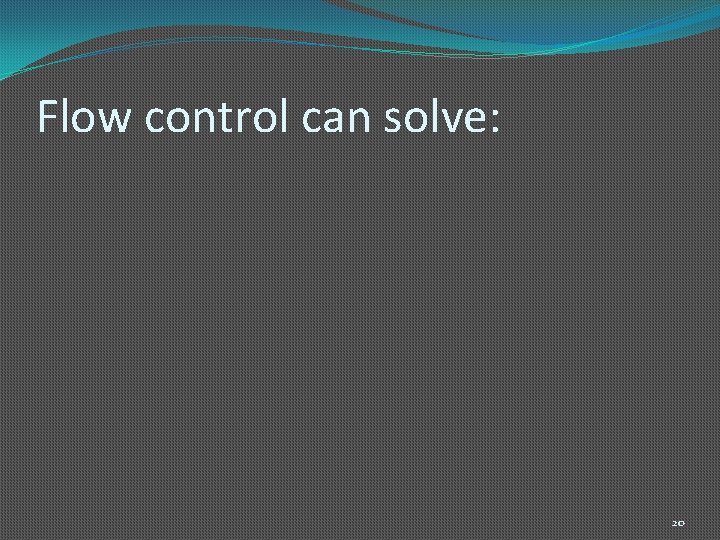 Flow control can solve:

20